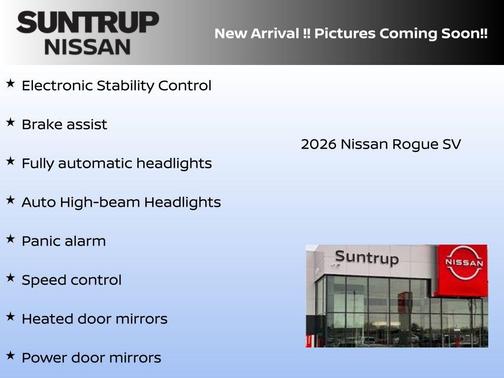 SUNTRUP NISSAN

New Arrival !! Pictures Coming Soon!!

★ Electronic Stability Control

★ Brake assist

★ Fully automatic headlights

★ Auto High-beam Headlights

★ Panic alarm

★ Speed control

★ Heated door mirrors

★ Power door mirrors

2026 Nissan Rogue SV

Suntrup

NISSAN